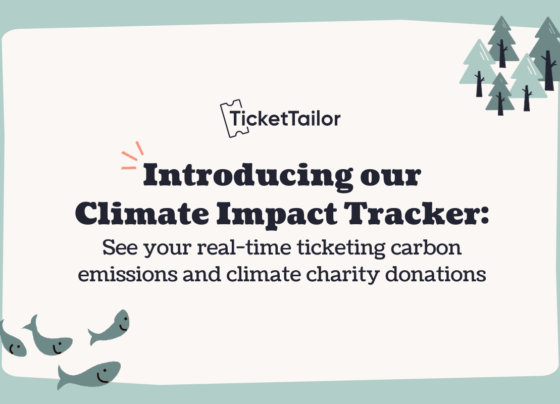 TicketTailor

Introducing our Climate Impact Tracker:

See your real-time ticketing carbon emissions and climate charity donations